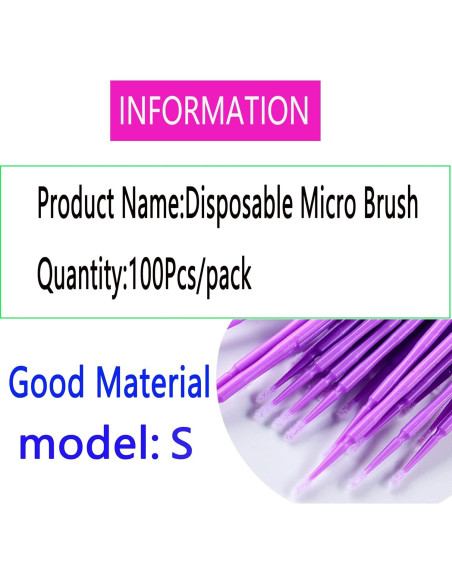 INFORMATION

Product Name:Disposable Micro Brush

Quantity:100Pcs/pack

Good Material

model: S